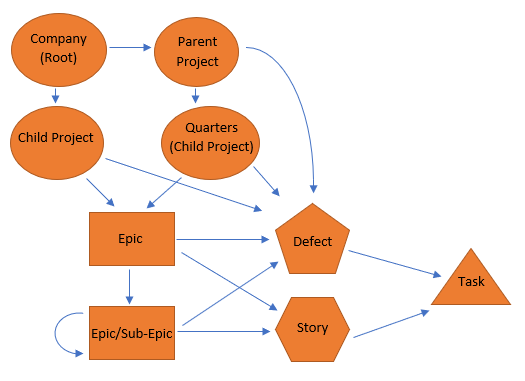 Company (Root)

Parent Project

Child Project

Quarters (Child Project)

Epic

Defect

Task

Epic/Sub-Epic

Story